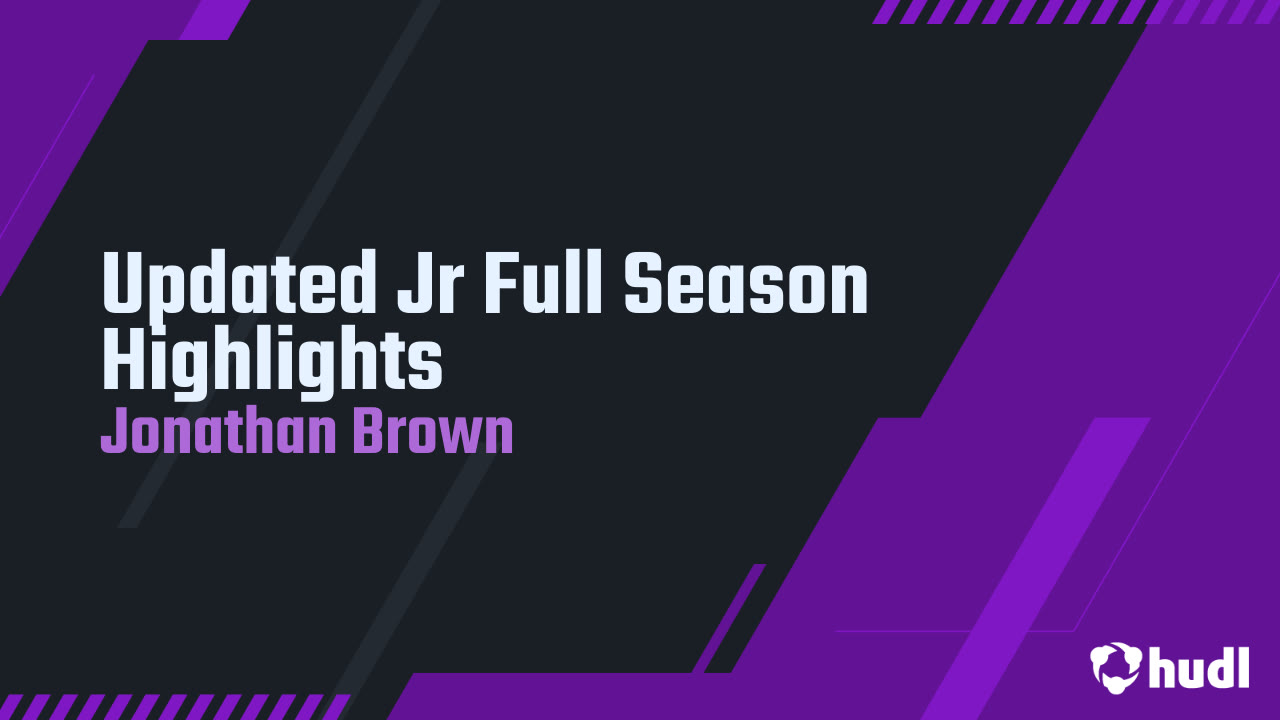 Updated Jr Full Season Highlights
Jonathan Brown

hudl